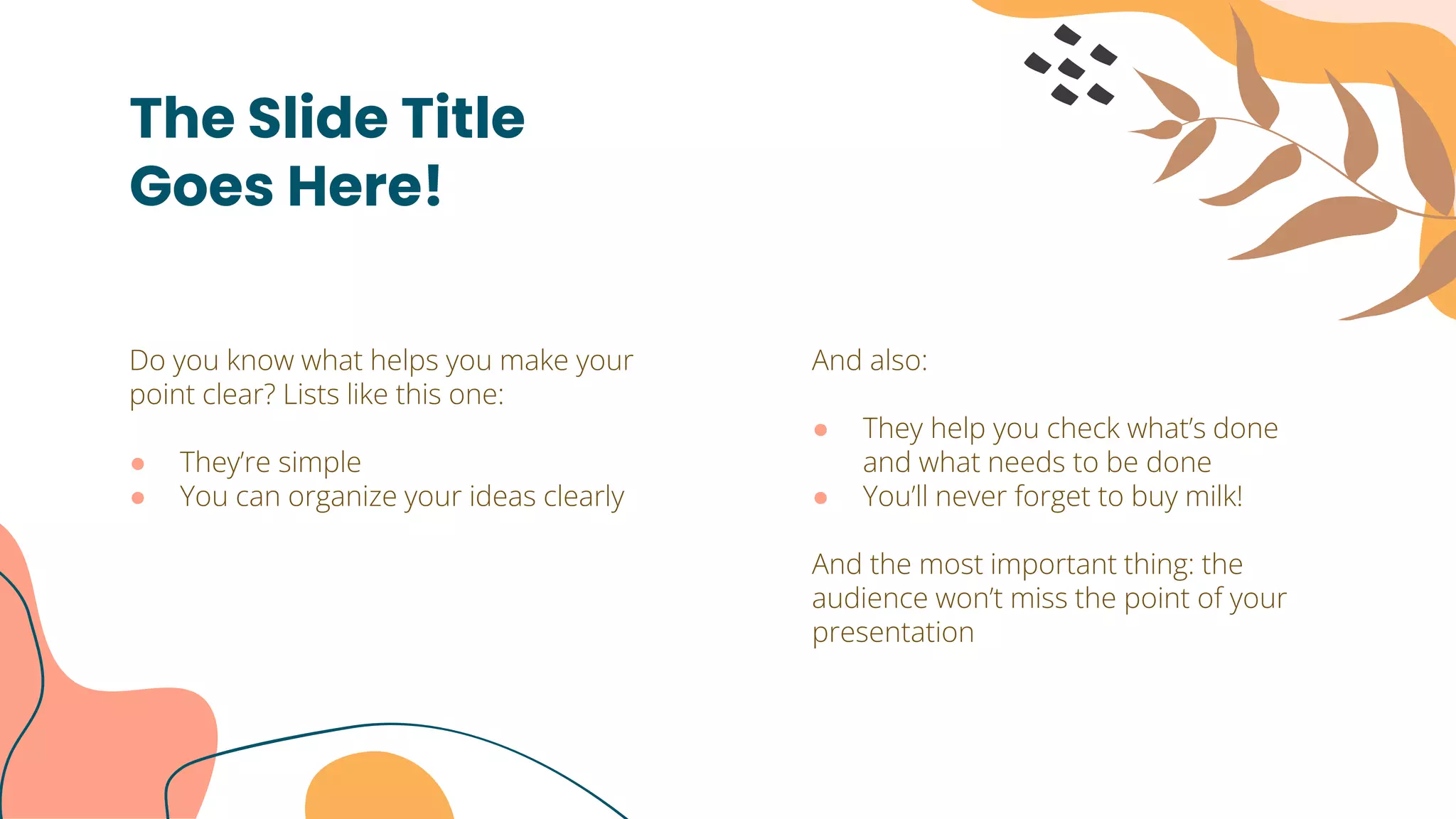 The Slide Title Goes Here!

Do you know what helps you make your point clear? Lists like this one:

- They're simple
- You can organize your ideas clearly

And also:

- They help you check what's done and what needs to be done
- You'll never forget to buy milk!

And the most important thing: the audience won't miss the point of your presentation